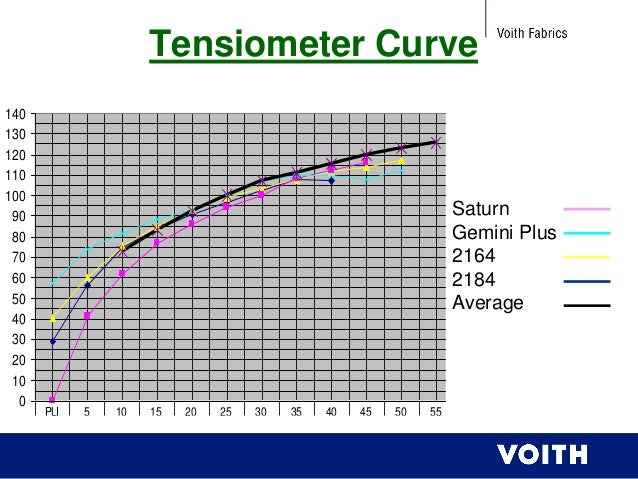 Tensiometer Curve

Voith Fabrics

140
130
120
110
100
90
80
70
60
50
40
30
20
10
0

PLI 5 10 15 20 25 30 35 40 45 50 55

Saturn
Gemini Plus
2164
2184
Average

VOITH